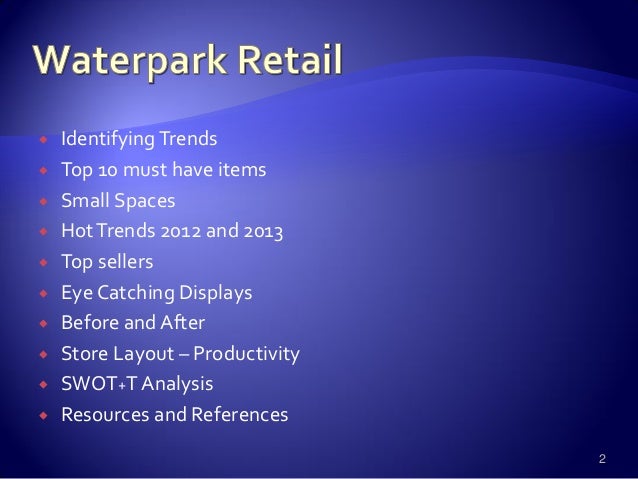 Waterpark Retail

- Identifying Trends
- Top 10 must have items
- Small Spaces
- Hot Trends 2012 and 2013
- Top sellers
- Eye Catching Displays
- Before and After
- Store Layout – Productivity
- SWOT+T Analysis
- Resources and References

2